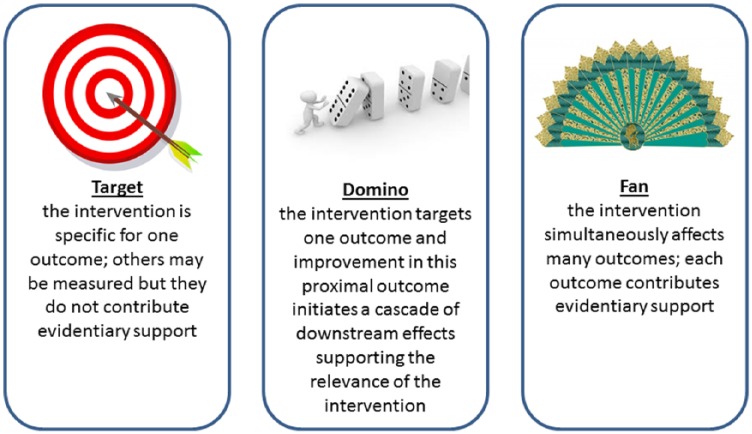 Target
the intervention is specific for one outcome; others may be measured but they do not contribute evidentiary support

Domino
the intervention targets one outcome and improvement in this proximal outcome initiates a cascade of downstream effects supporting the relevance of the intervention

Fan
the intervention simultaneously affects many outcomes; each outcome contributes evidentiary support